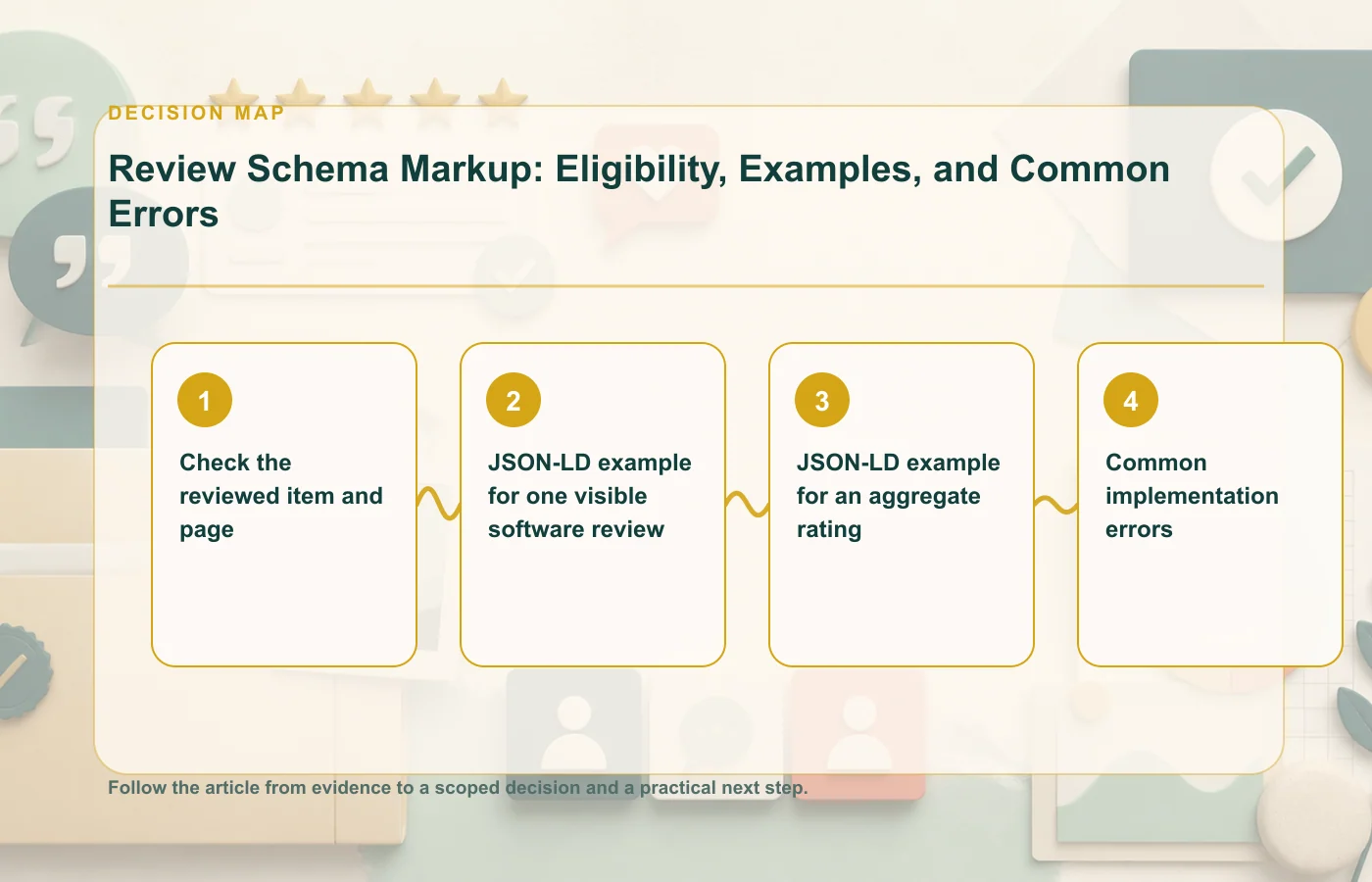 DECISION MAP

Review Schema Markup: Eligibility, Examples, and Common Errors

1

Check the reviewed item and page

2

JSON-LD example for one visible software review

3

JSON-LD example for an aggregate rating

4

Common implementation errors

Follow the article from evidence to a scoped decision and a practical next step.